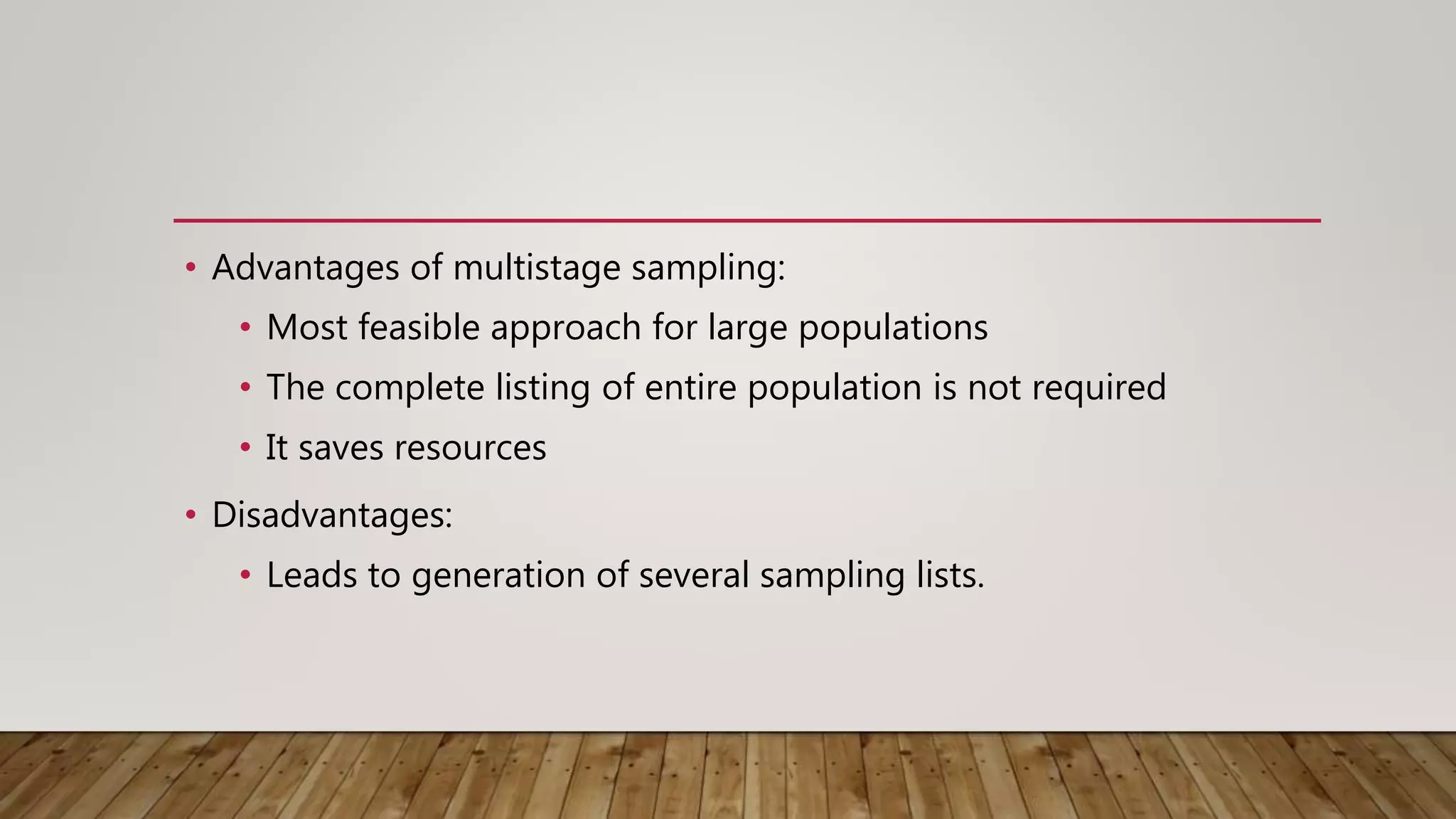 • Advantages of multistage sampling:
  • Most feasible approach for large populations
  • The complete listing of entire population is not required
  • It saves resources
• Disadvantages:
  • Leads to generation of several sampling lists.